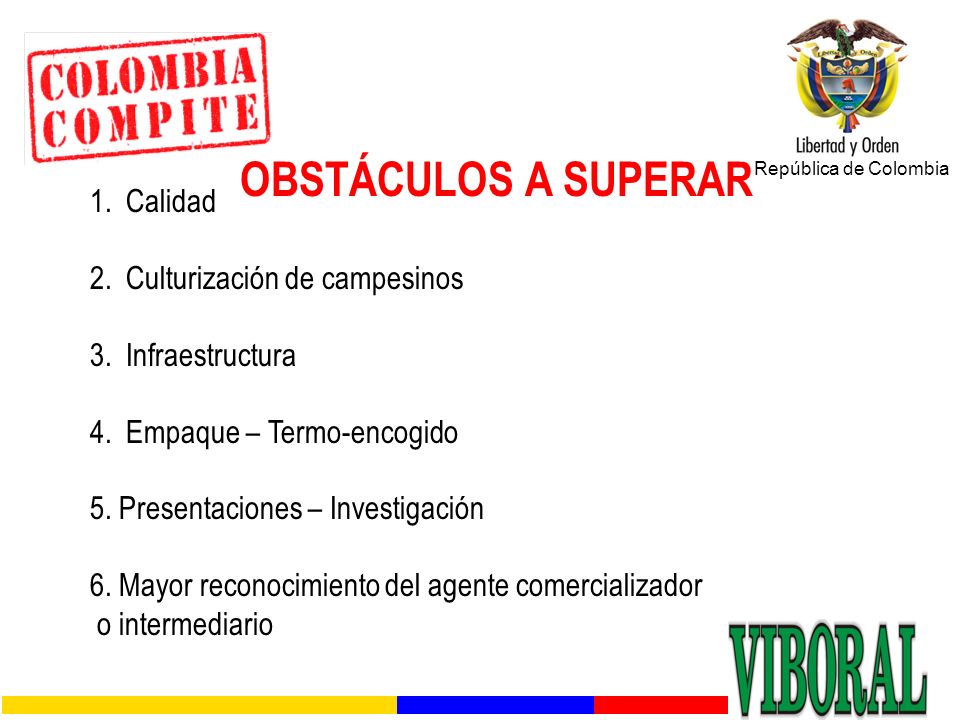 COLOMBIA COMPITE

Libertad y Orden
República de Colombia

OBSTÁCULOS A SUPERAR

1. Calidad

2. Culturización de campesinos

3. Infraestructura

4. Empaque – Termo-encogido

5. Presentaciones – Investigación

6. Mayor reconocimiento del agente comercializador o intermediario

VIBORAL